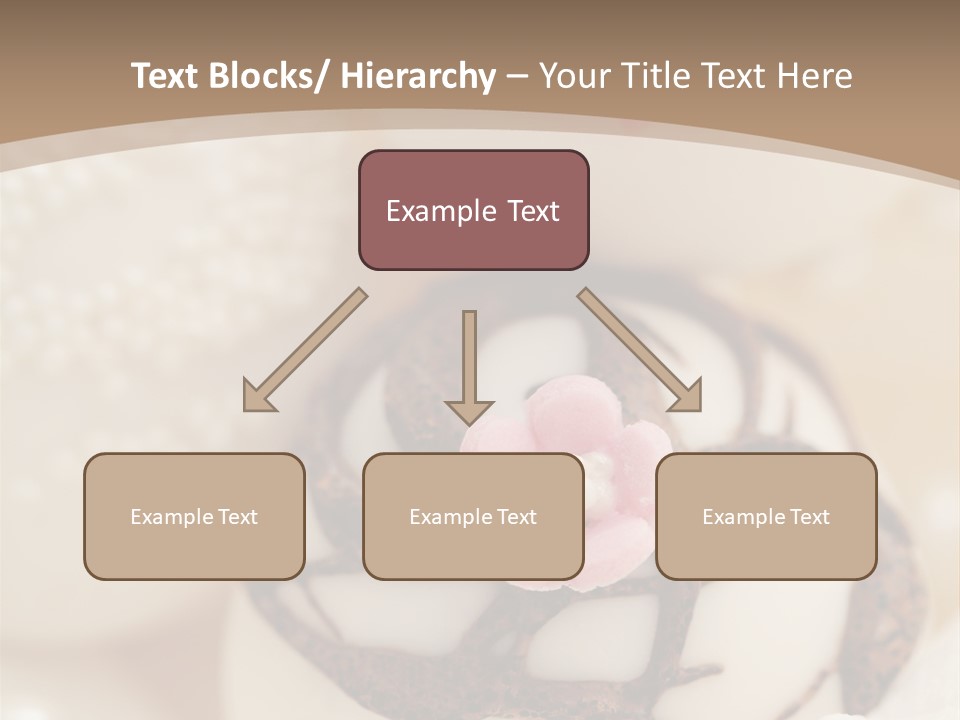 Text Blocks/ Hierarchy – Your Title Text Here

Example Text

Example Text

Example Text

Example Text